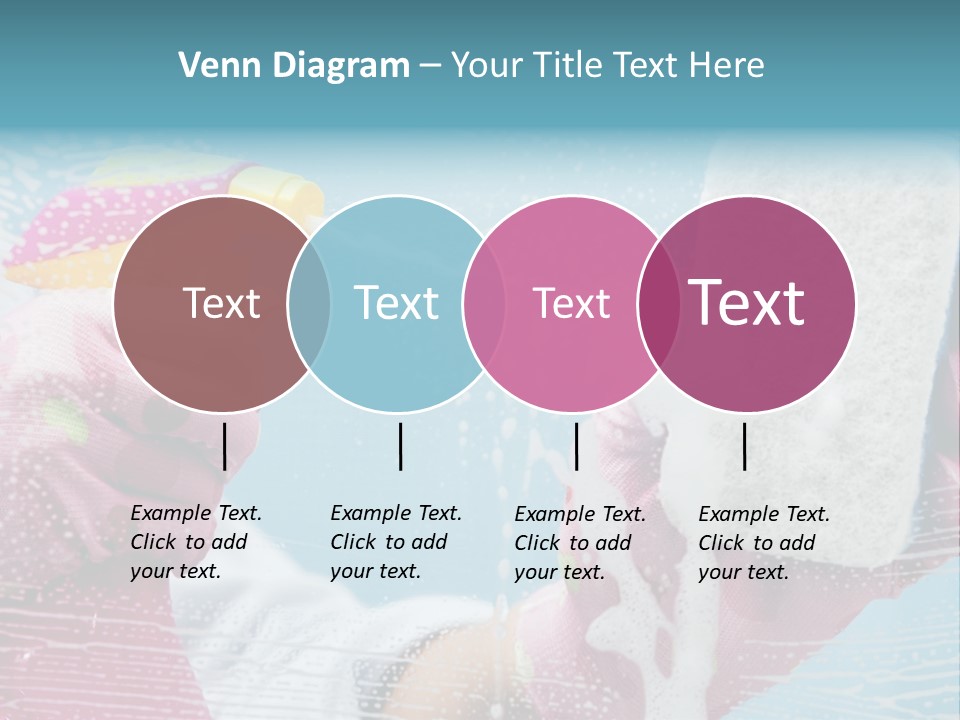 Venn Diagram – Your Title Text Here

Text

Text

Text

Text

Example Text. Click to add your text.

Example Text. Click to add your text.

Example Text. Click to add your text.

Example Text. Click to add your text.